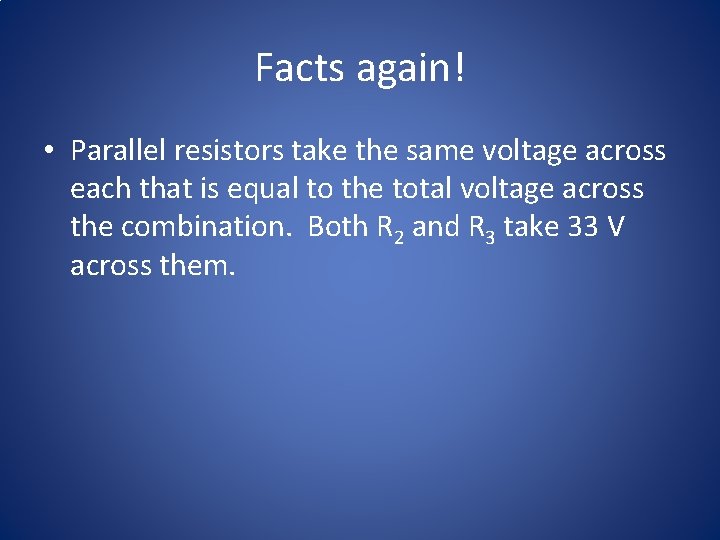 Facts again!

• Parallel resistors take the same voltage across each that is equal to the total voltage across the combination. Both $R_2$ and $R_3$ take 33 V across them.